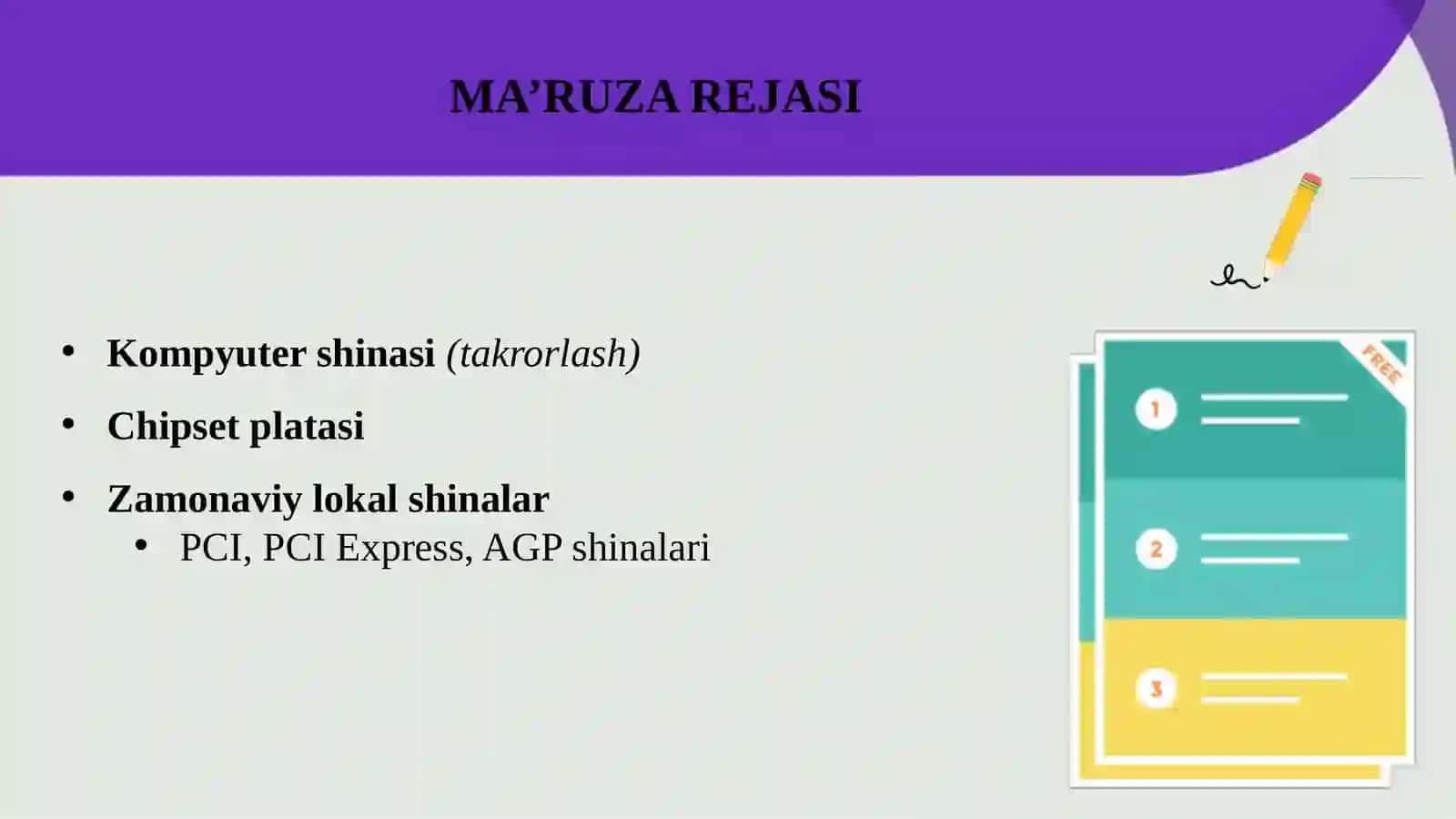 MA’RUZA REJASI

• Kompyuter shinasi (takrorlash)
• Chipset platasi
• Zamonaviy lokal shinalar
  • PCI, PCI Express, AGP shinalari

FREE

1

2

3